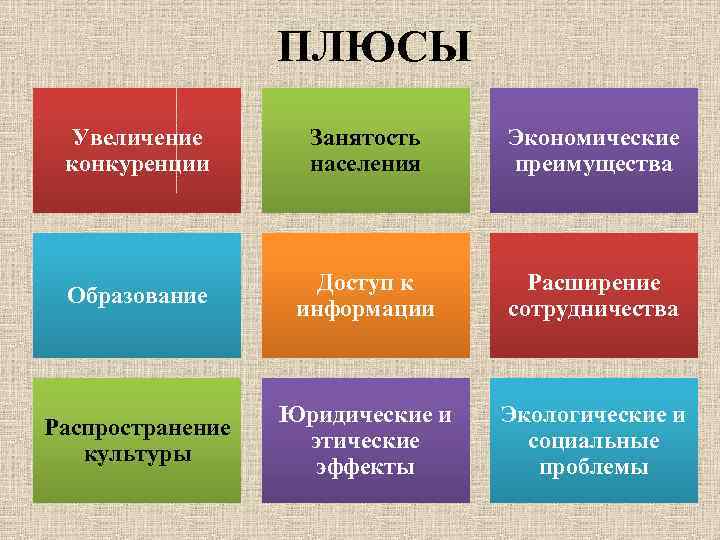 ПЛЮСЫ

Увеличение конкуренции

Занятость населения

Экономические преимущества

Образование

Доступ к информации

Расширение сотрудничества

Распространение культуры

Юридические и этические эффекты

Экологические и социальные проблемы